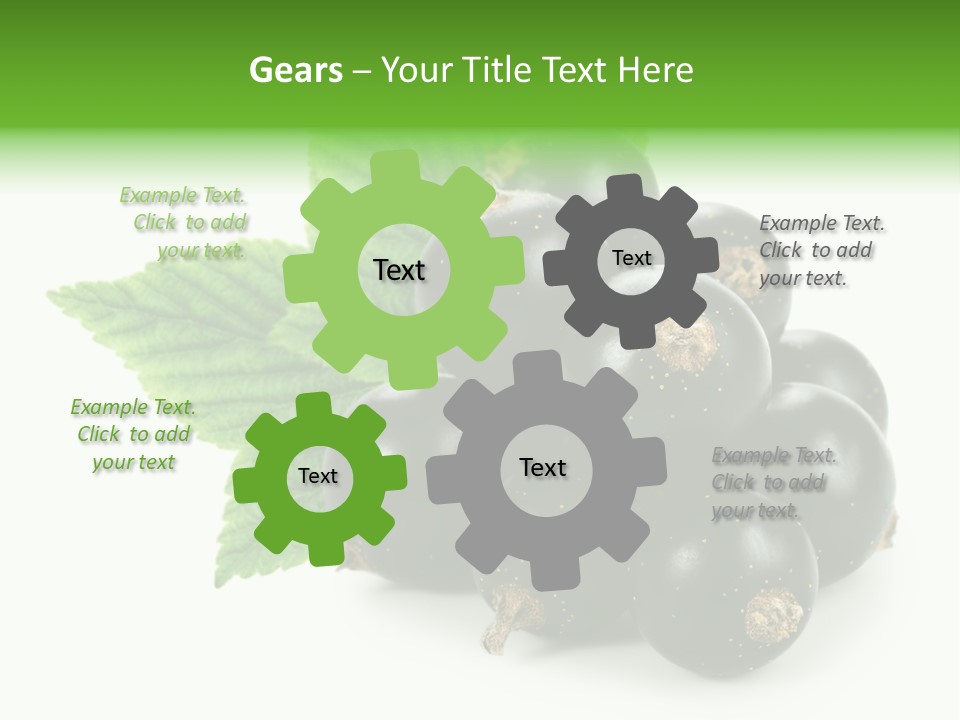 Gears – Your Title Text Here

Example Text. Click to add your text.

Text

Text

Example Text. Click to add your text.

Example Text. Click to add your text

Text

Text

Example Text. Click to add your text.